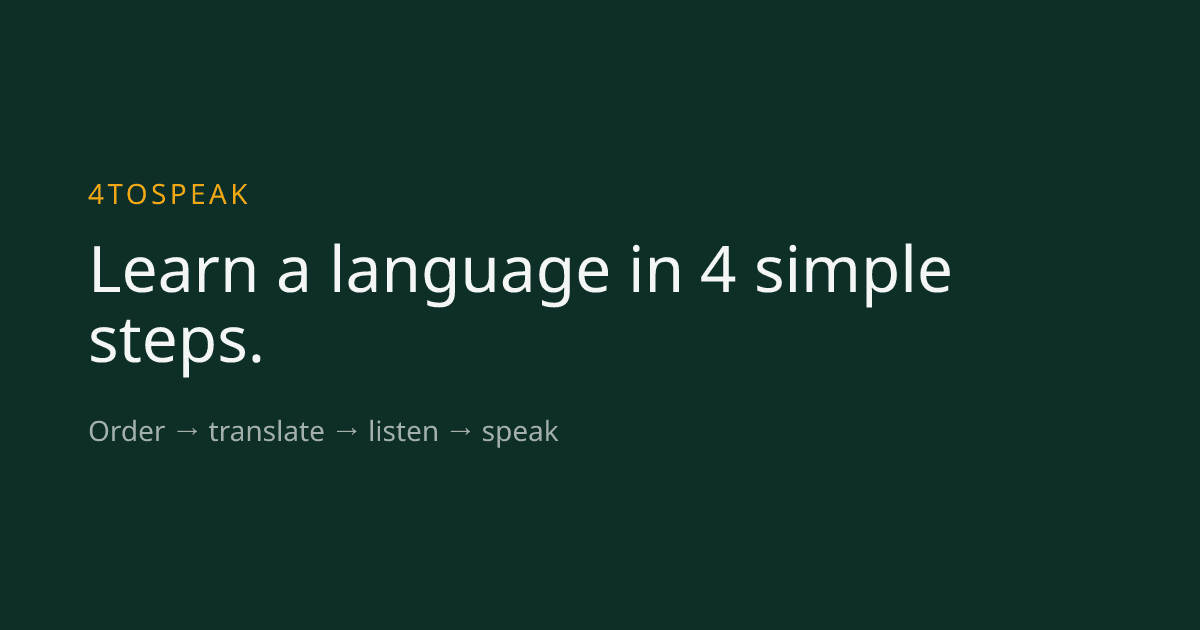 4TOSPEAK

Learn a language in 4 simple steps.

Order → translate → listen → speak